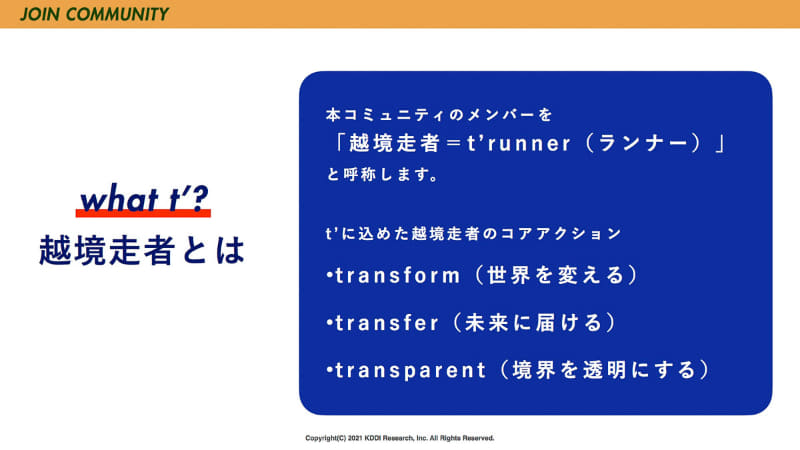 JOIN COMMUNITY

what t'?
越境走者とは

本コミュニティのメンバーを
「越境走者＝t'runner（ランナー）」
と呼称します。

t'に込めた越境走者のコアアクション
•transform（世界を変える）
•transfer（未来に届ける）
•transparent（境界を透明にする）

Copyright(C) 2021 KDDI Research, Inc. All Rights Reserved.